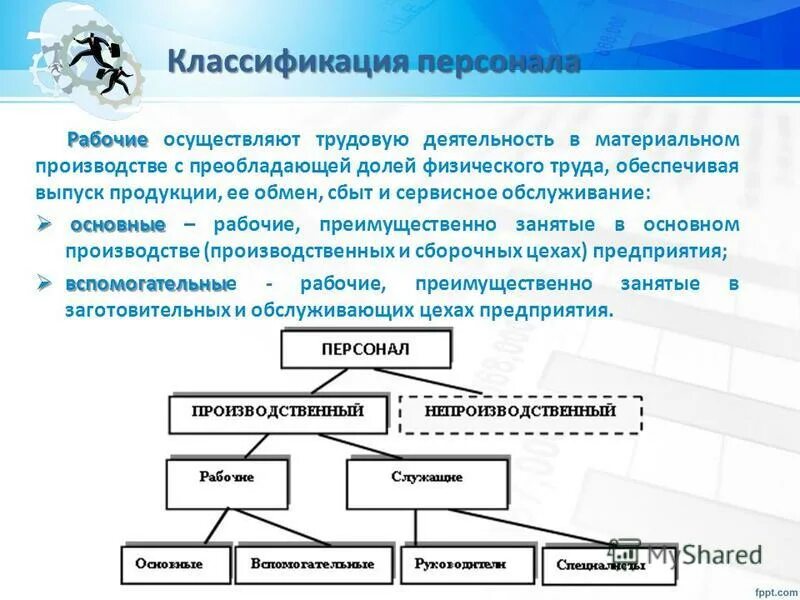 Классификация персонала

Рабочие осуществляют трудовую деятельность в материальном производстве с преобладающей долей физического труда, обеспечивая выпуск продукции, ее обмен, сбыт и сервисное обслуживание:

➢ основные – рабочие, преимущественно занятые в основном производстве (производственных и сборочных цехах) предприятия;

➢ вспомогательные - рабочие, преимущественно занятые в заготовительных и обслуживающих цехах предприятия.

ПЕРСОНАЛ

ПРОИЗВОДСТВЕННЫЙ

НЕПРОИЗВОДСТВЕННЫЙ

Рабочие

Служащие

Основные

Вспомогательные

Руководители

Специалисты

MyShared

fppt.com